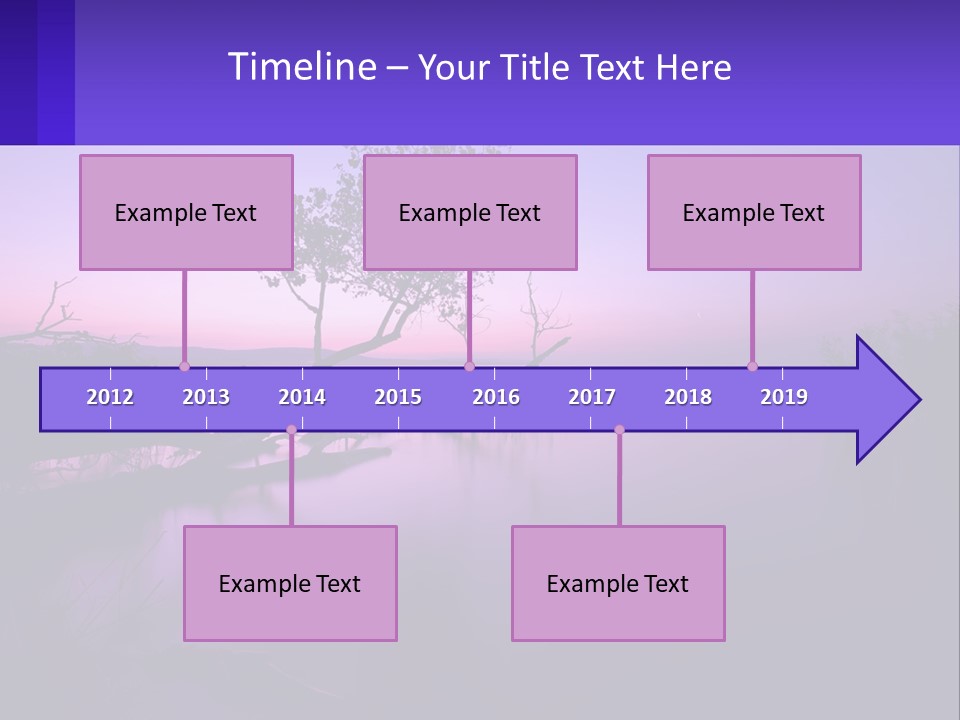 Timeline – Your Title Text Here

Example Text

Example Text

Example Text

2012 2013 2014 2015 2016 2017 2018 2019

Example Text

Example Text